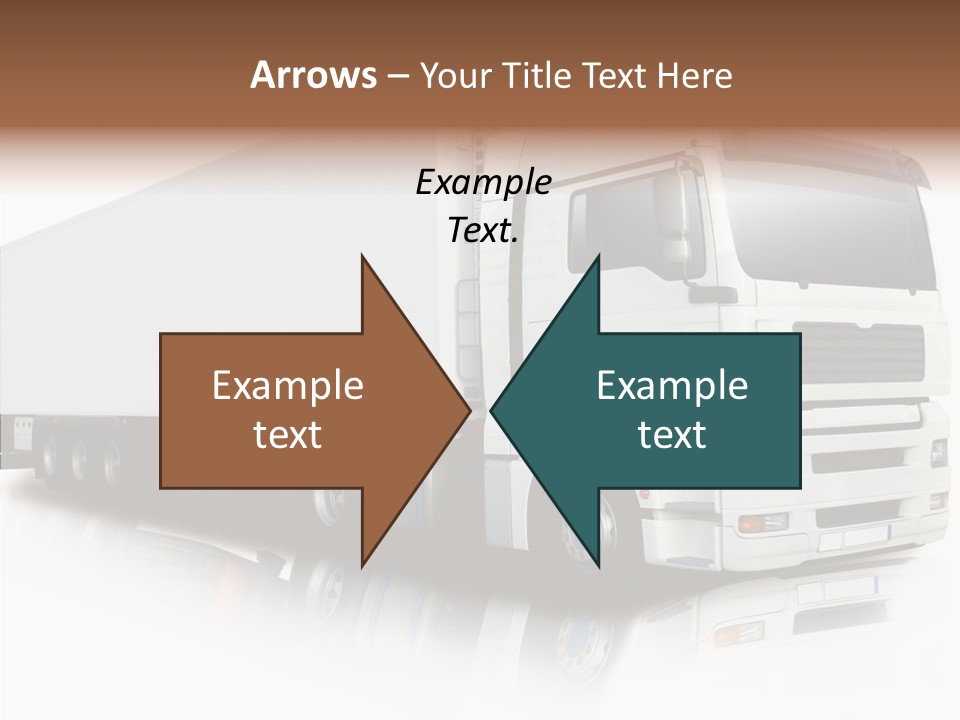 Arrows – Your Title Text Here

Example Text.

Example text

Example text